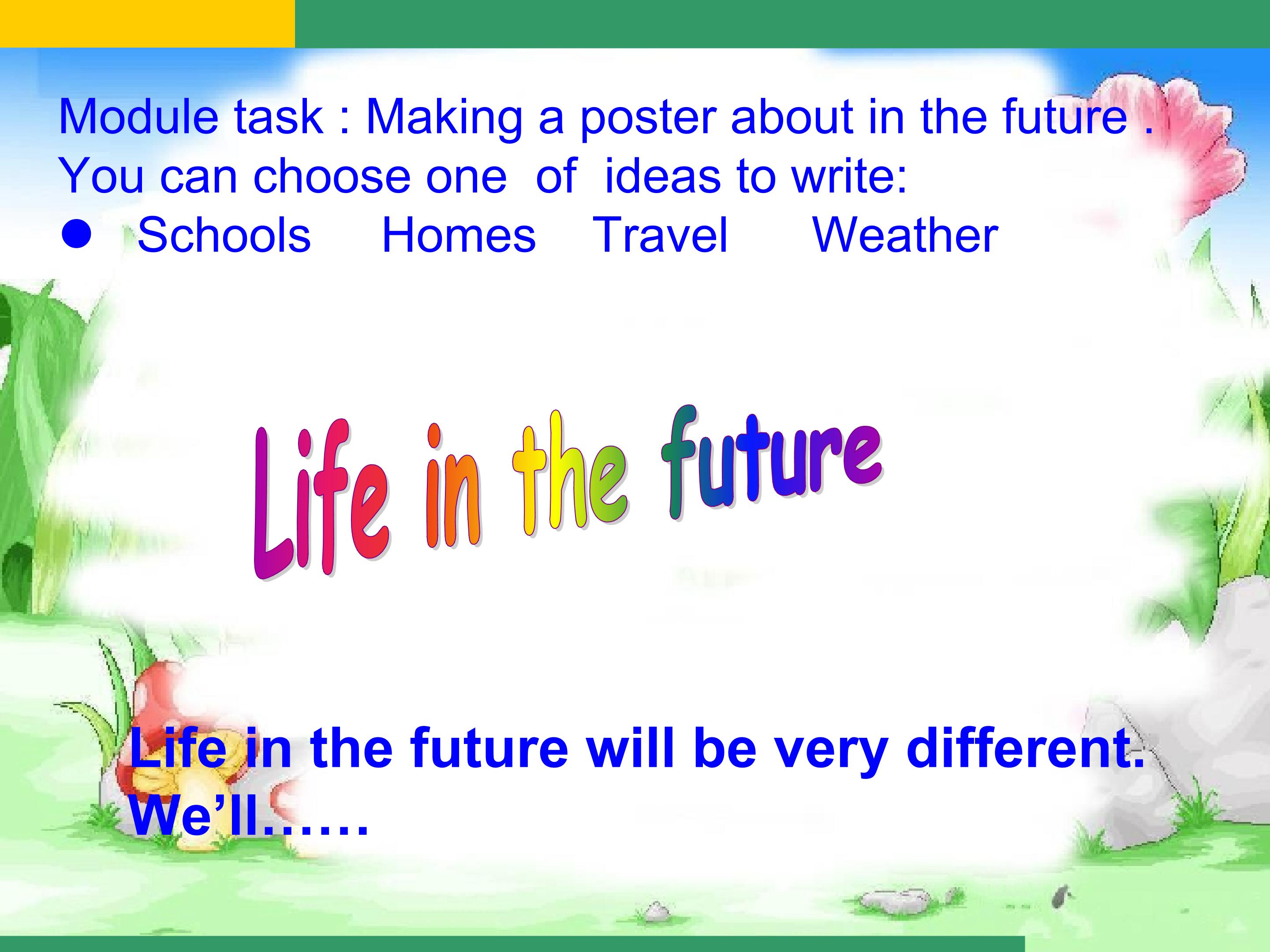 Module task : Making a poster about in the future .
You can choose one of ideas to write:
● Schools Homes Travel Weather

Life in the future

Life in the future will be very different.
We'll……